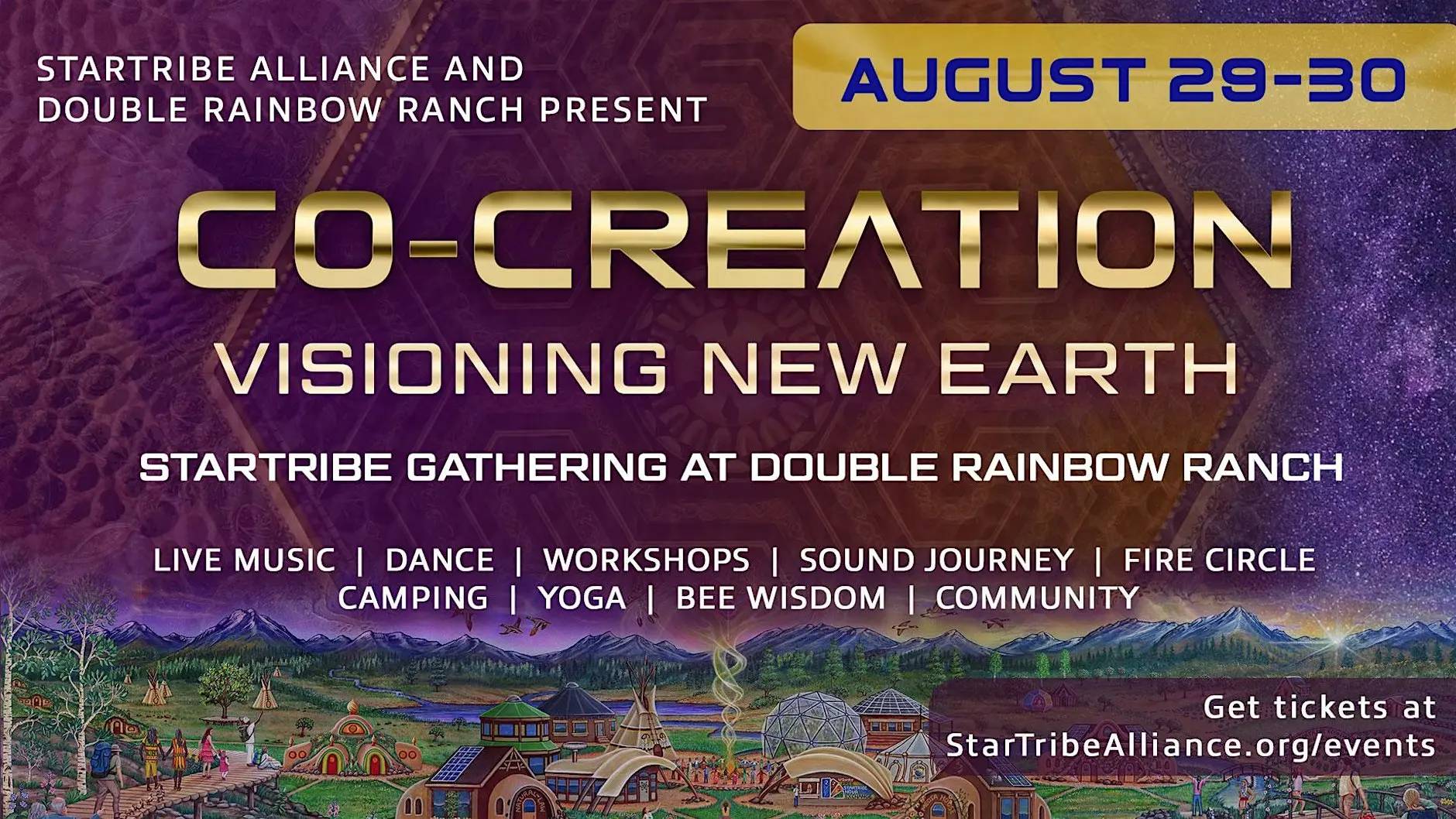 STARTRIBE ALLIANCE AND DOUBLE RAINBOW RANCH PRESENT

AUGUST 29-30

CO-CREATION

VISIONING NEW EARTH

STARTRIBE GATHERING AT DOUBLE RAINBOW RANCH

LIVE MUSIC | DANCE | WORKSHOPS | SOUND JOURNEY | FIRE CIRCLE
CAMPING | YOGA | BEE WISDOM | COMMUNITY

Get tickets at
StarTribeAlliance.org/events